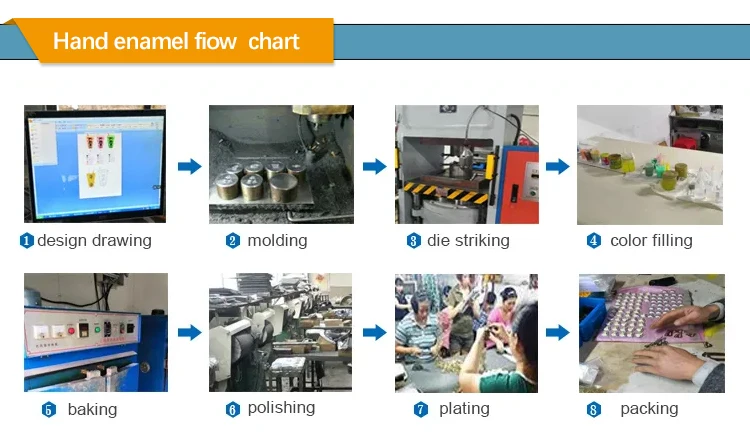 Hand enamel fiow chart

1 design drawing

2 molding

3 die striking

4 color filling

5 baking

6 polishing

7 plating

8 packing